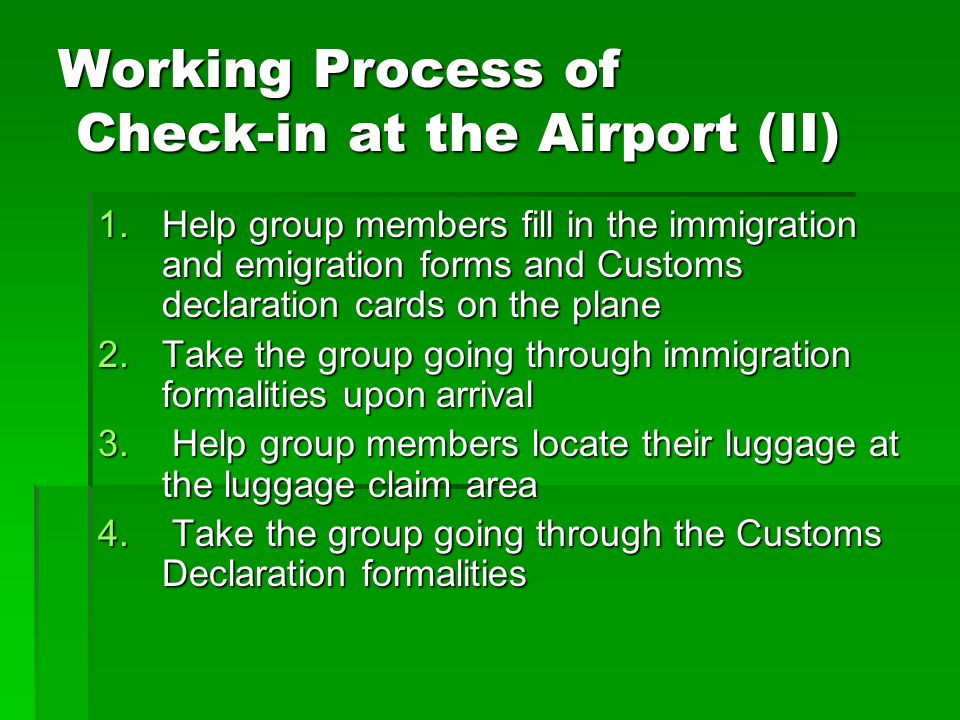 Working Process of Check-in at the Airport (II)

1. Help group members fill in the immigration and emigration forms and Customs declaration cards on the plane
2. Take the group going through immigration formalities upon arrival
3. Help group members locate their luggage at the luggage claim area
4. Take the group going through the Customs Declaration formalities